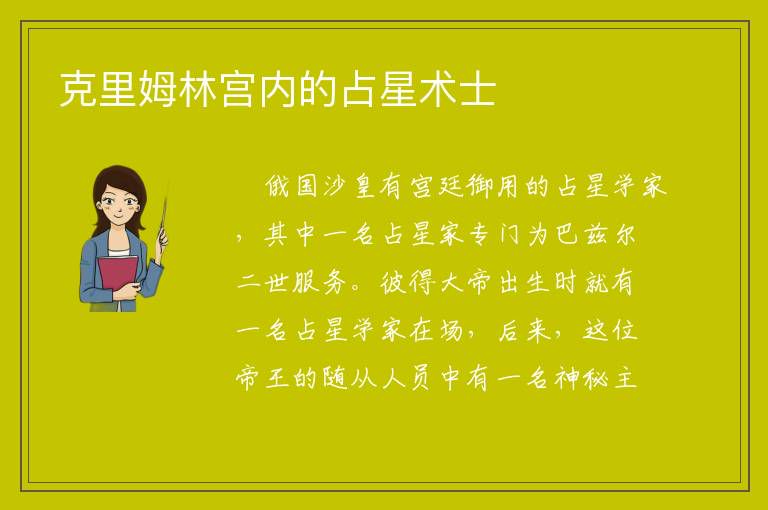 克里姆林宫内的占星术士

俄国沙皇有宫廷御用的占星学家，其中一名占星家专门为巴兹尔二世服务。彼得大帝出生时就有一名占星学家在场，后来，这位帝王的随从人员中有一名神秘主